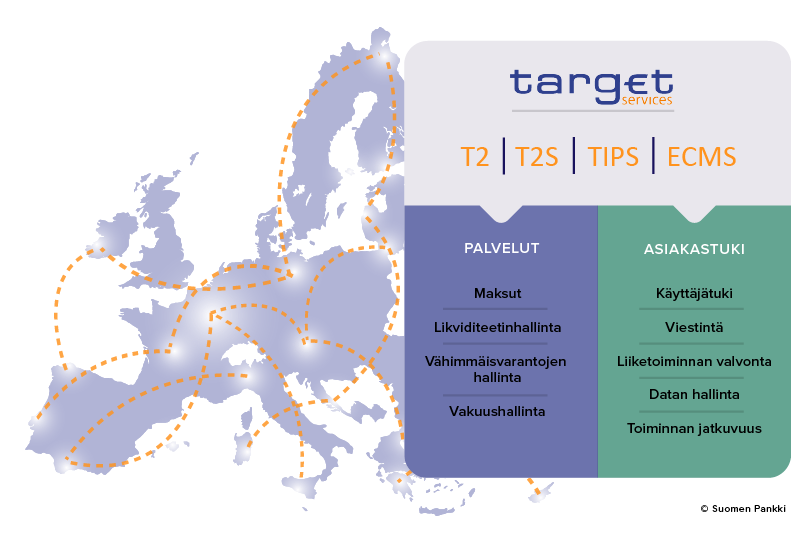 target
services

T2 | T2S | TIPS | ECMS

PALVELUT

Maksut

Likviditeetinhallinta

Vähimmäisvarantojen hallinta

Vakuushallinta

ASIAKASTUKI

Käyttäjätuki

Viestintä

Liiketoiminnan valvonta

Datan hallinta

Toiminnan jatkuvuus

© Suomen Pankki